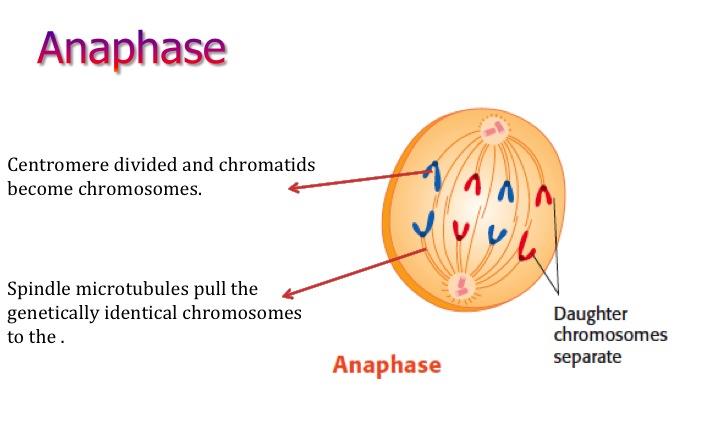 Anaphase

Centromere divided and chromatids become chromosomes.

Spindle microtubules pull the genetically identical chromosomes to the .

Daughter chromosomes separate

Anaphase